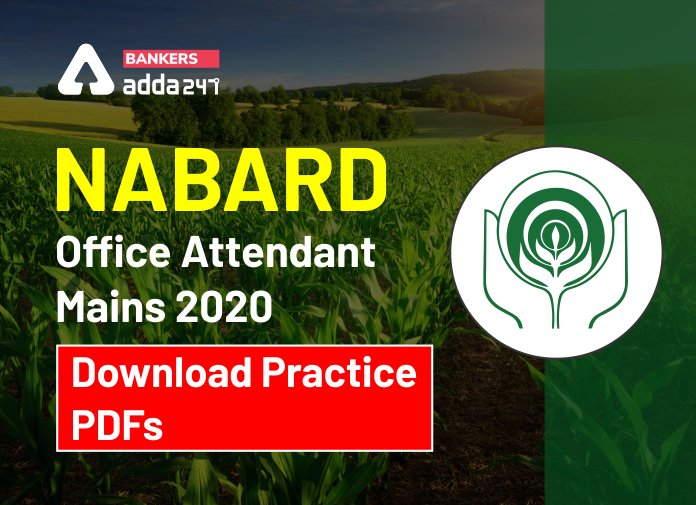 BANKERS
adda247

NABARD
Office Attendant
Mains 2020

Download Practice PDFs